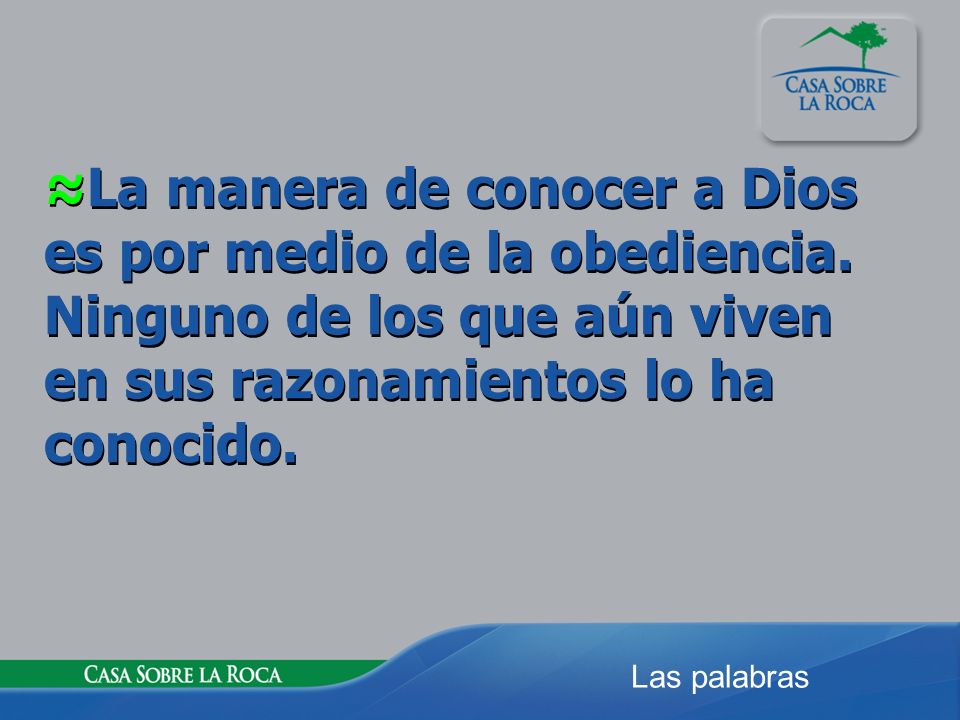 CASA SOBRE LA ROCA

≈La manera de conocer a Dios es por medio de la obediencia. Ninguno de los que aún viven en sus razonamientos lo ha conocido.

CASA SOBRE LA ROCA

Las palabras